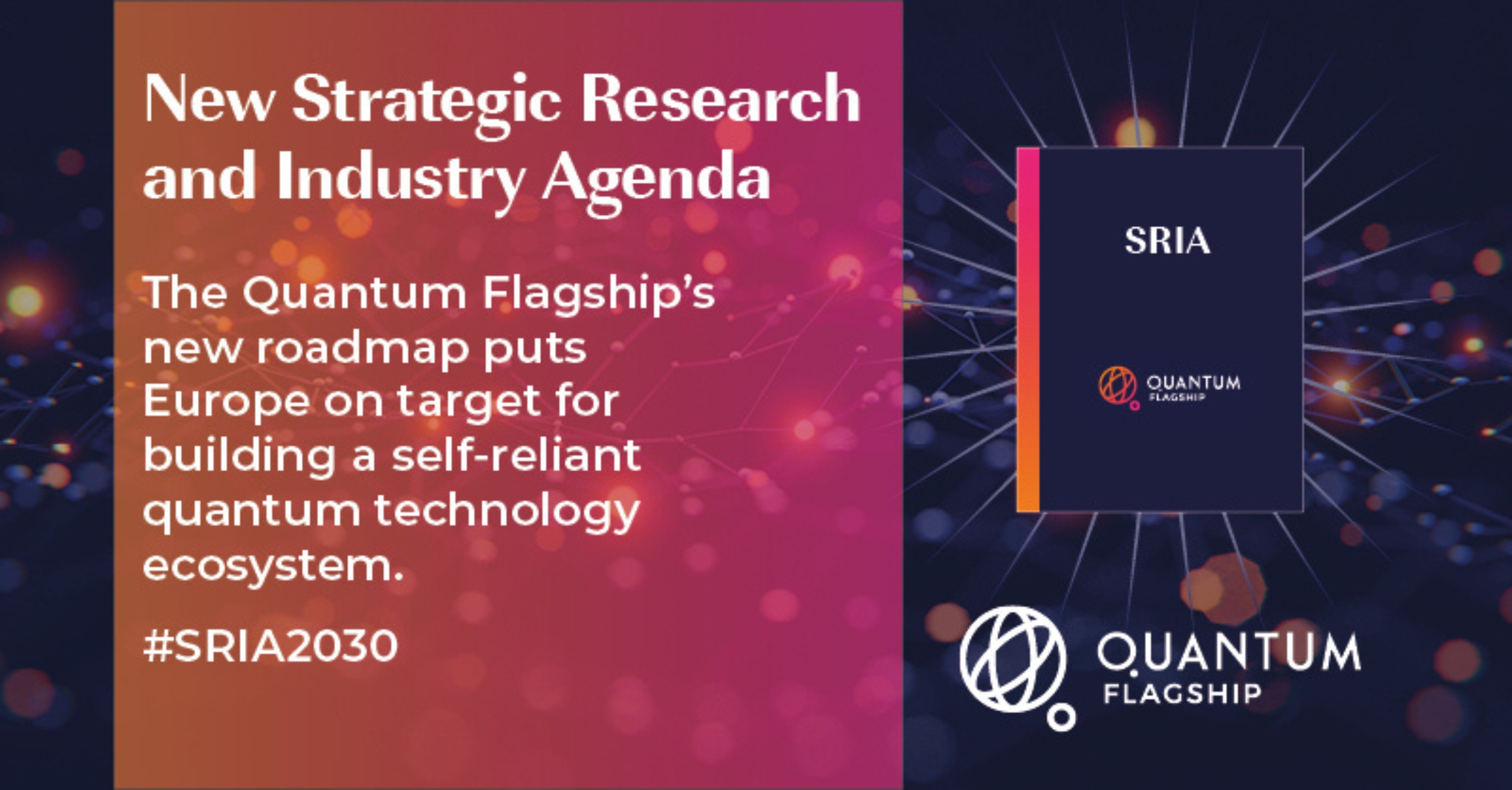 New Strategic Research and Industry Agenda

The Quantum Flagship's new roadmap puts Europe on target for building a self-reliant quantum technology ecosystem.

#SRIA2030

SRIA

QUANTUM FLAGSHIP

QUANTUM FLAGSHIP